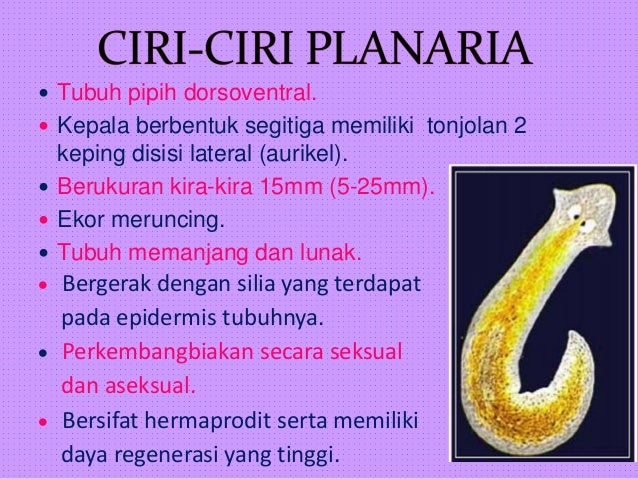 CIRI-CIRI PLANARIA

• Tubuh pipih dorsoventral.
• Kepala berbentuk segitiga memiliki tonjolan 2 keping disisi lateral (aurikel).
• Berukuran kira-kira 15mm (5-25mm).
• Ekor meruncing.
• Tubuh memanjang dan lunak.
• Bergerak dengan silia yang terdapat pada epidermis tubuhnya.
• Perkembangbiakan secara seksual dan aseksual.
• Bersifat hermaprodit serta memiliki daya regenerasi yang tinggi.